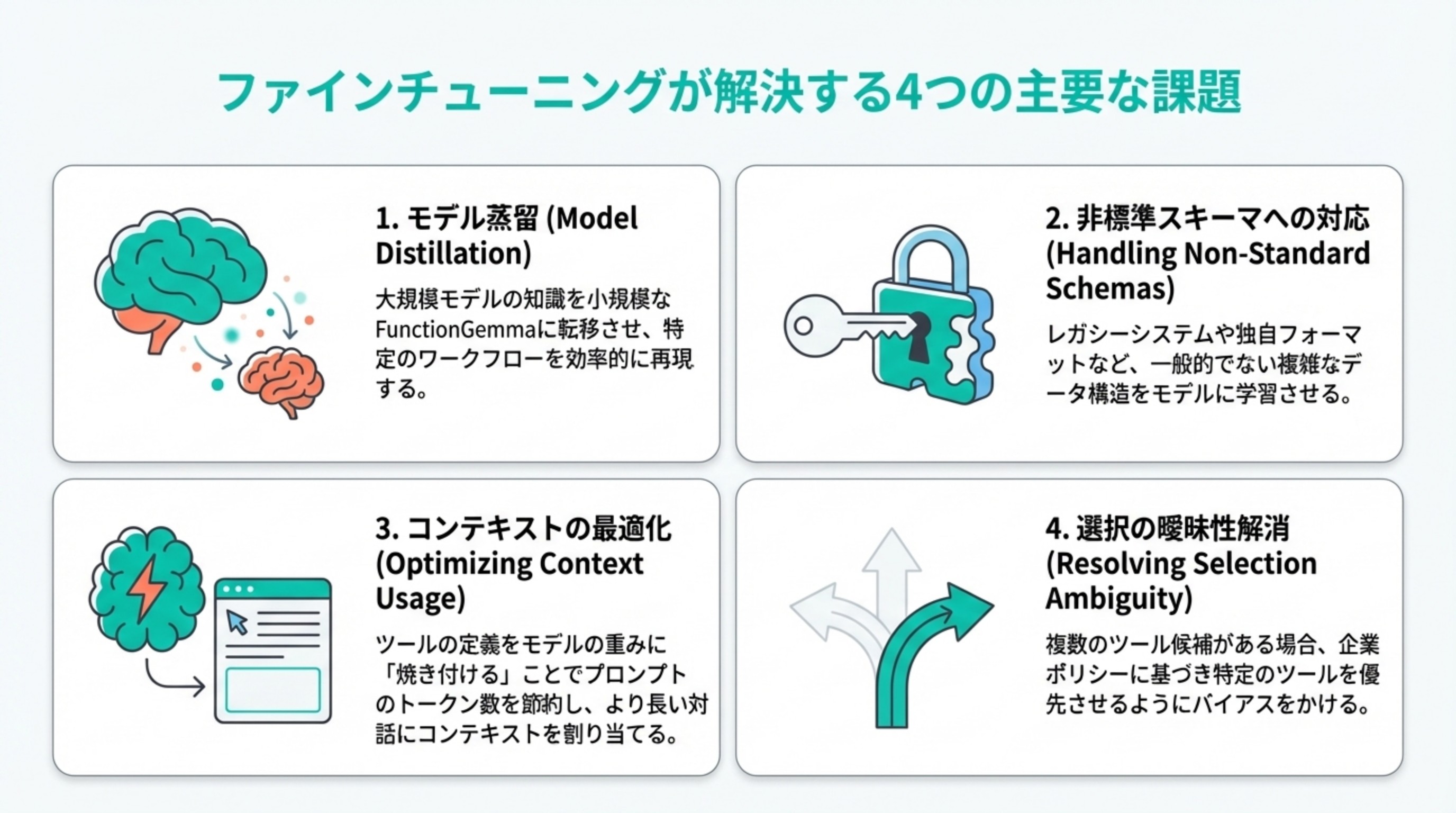 ファインチューニングが解決する4つの主要な課題

1. モデル蒸留 (Model Distillation)

大規模モデルの知識を小規模なFunctionGemmaに転移させ、特定のワークフローを効率的に再現する。

2. 非標準スキーマへの対応 (Handling Non-Standard Schemas)

レガシーシステムや独自フォーマットなど、一般的でない複雑なデータ構造をモデルに学習させる。

3. コンテキストの最適化 (Optimizing Context Usage)

ツールの定義をモデルの重みに「焼き付ける」ことでプロンプトのトークン数を節約し、より長い対話にコンテキストを割り当てる。

4. 選択の曖昧性解消 (Resolving Selection Ambiguity)

複数のツール候補がある場合、企業ポリシーに基づき特定のツールを優先させるようにバイアスをかける。